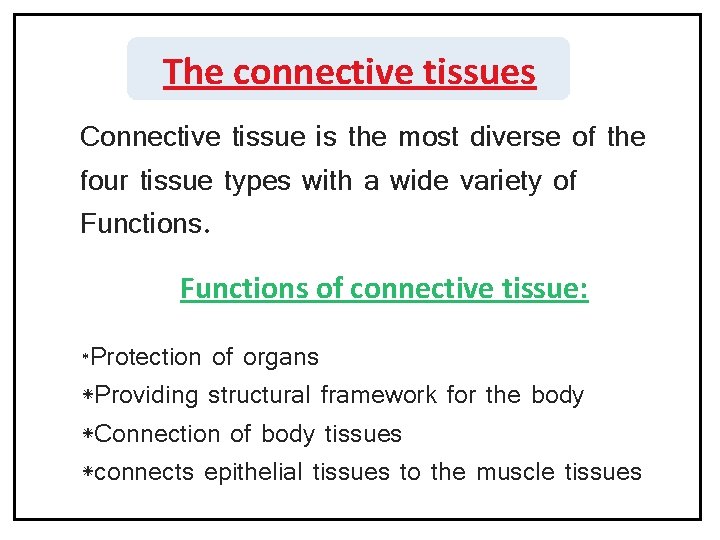 The connective tissues

Connective tissue is the most diverse of the four tissue types with a wide variety of Functions.

Functions of connective tissue:

*Protection of organs
*Providing structural framework for the body
*Connection of body tissues
*connects epithelial tissues to the muscle tissues